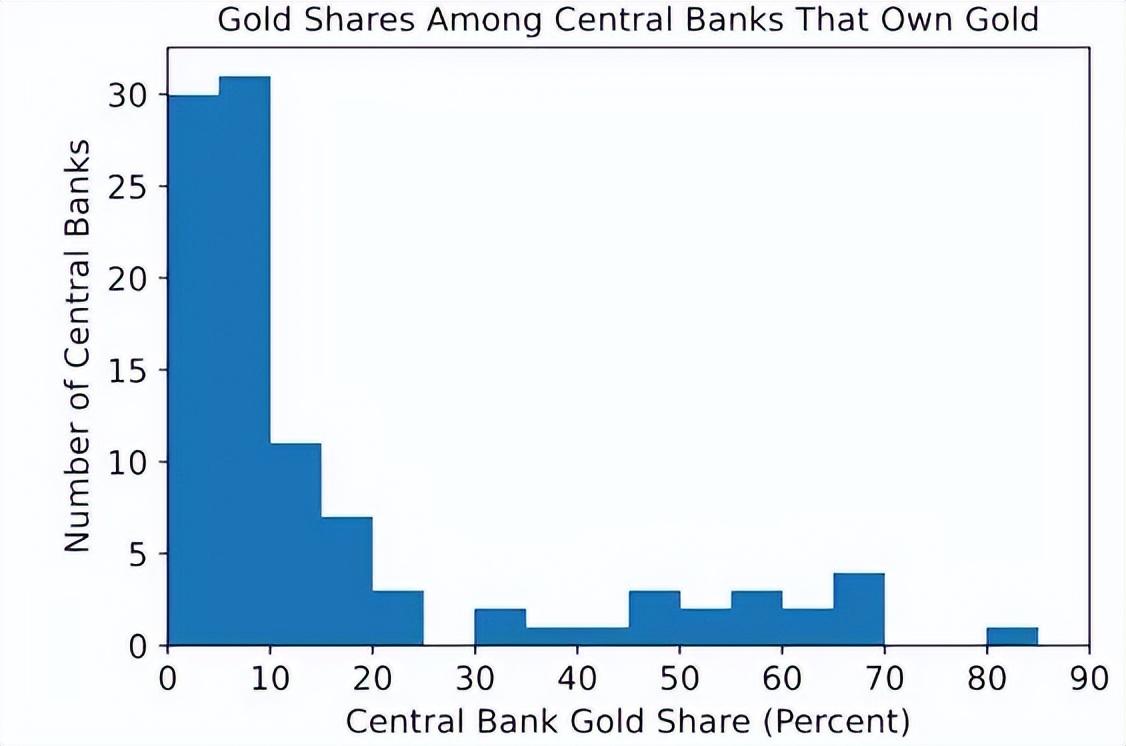 Gold Shares Among Central Banks That Own Gold

Number of Central Banks

30
25
20
15
10
5
0

0 10 20 30 40 50 60 70 80 90

Central Bank Gold Share (Percent)